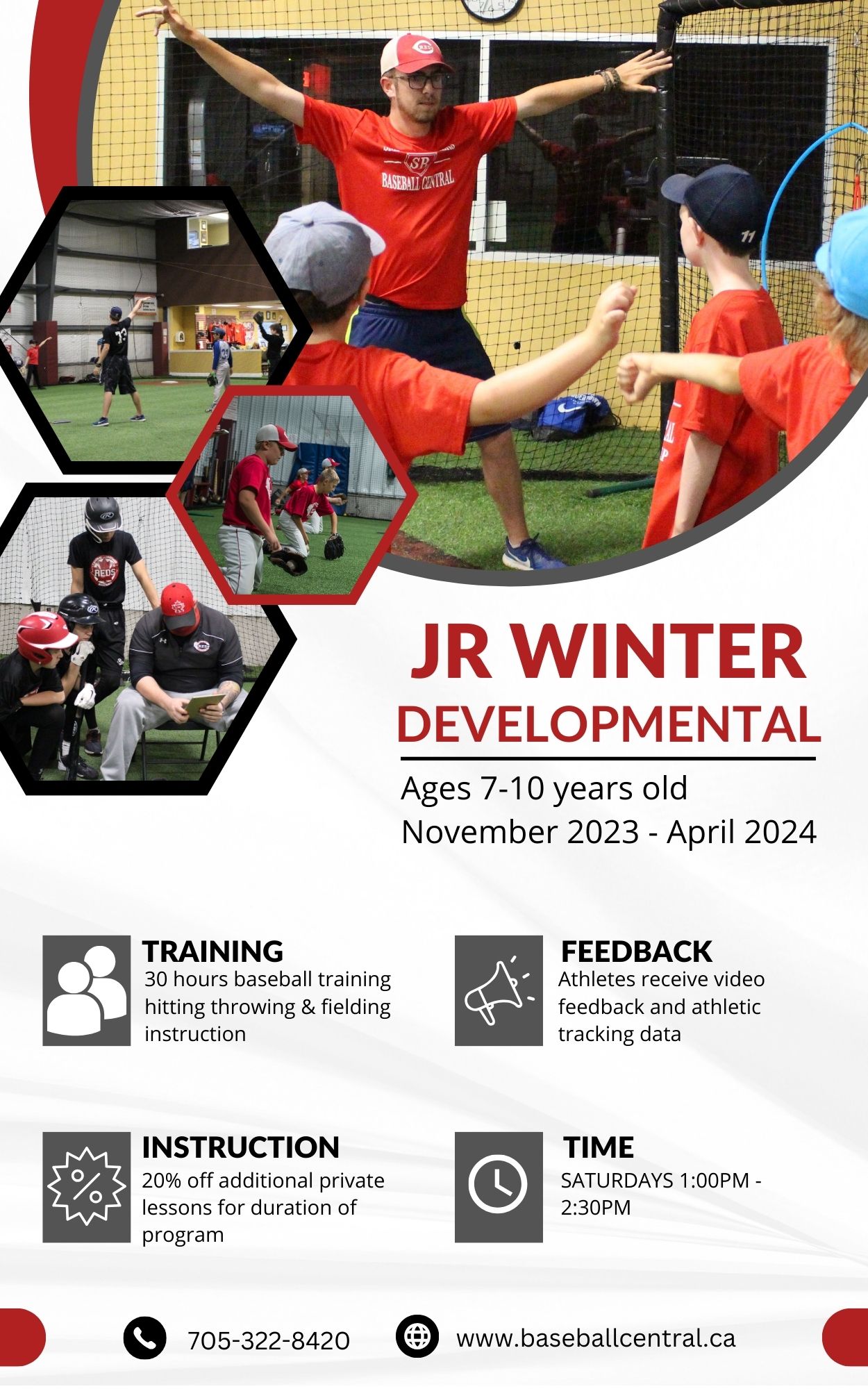 SR BASEBALL CENTRAL

JR WINTER DEVELOPMENTAL

Ages 7-10 years old
November 2023 - April 2024

TRAINING
30 hours baseball training hitting throwing & fielding instruction

FEEDBACK
Athletes receive video feedback and athletic tracking data

INSTRUCTION
20% off additional private lessons for duration of program

TIME
SATURDAYS 1:00PM - 2:30PM

705-322-8420

www.baseballcentral.ca